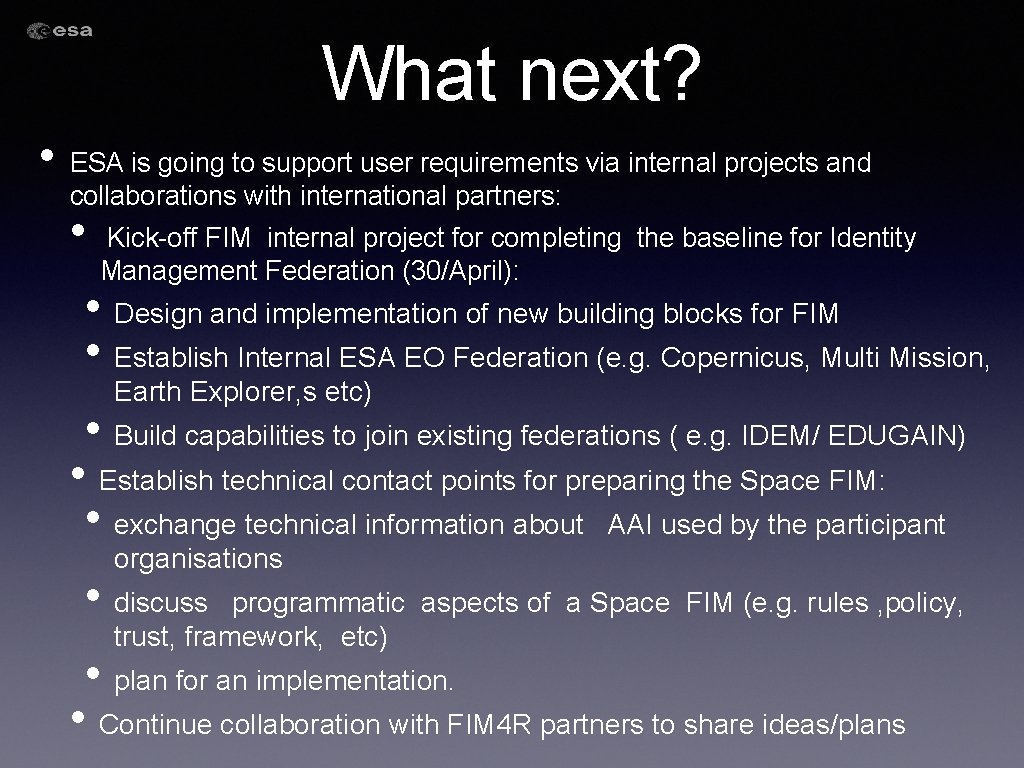 esa

What next?

• ESA is going to support user requirements via internal projects and collaborations with international partners:

• Kick-off FIM internal project for completing the baseline for Identity Management Federation (30/April):

• Design and implementation of new building blocks for FIM

• Establish Internal ESA EO Federation (e.g. Copernicus, Multi Mission, Earth Explorer,s etc)

• Build capabilities to join existing federations ( e.g. IDEM/ EDUGAIN)

• Establish technical contact points for preparing the Space FIM:

• exchange technical information about AAI used by the participant organisations

• discuss programmatic aspects of a Space FIM (e.g. rules ,policy, trust, framework, etc)

• plan for an implementation.

• Continue collaboration with FIM4R partners to share ideas/plans